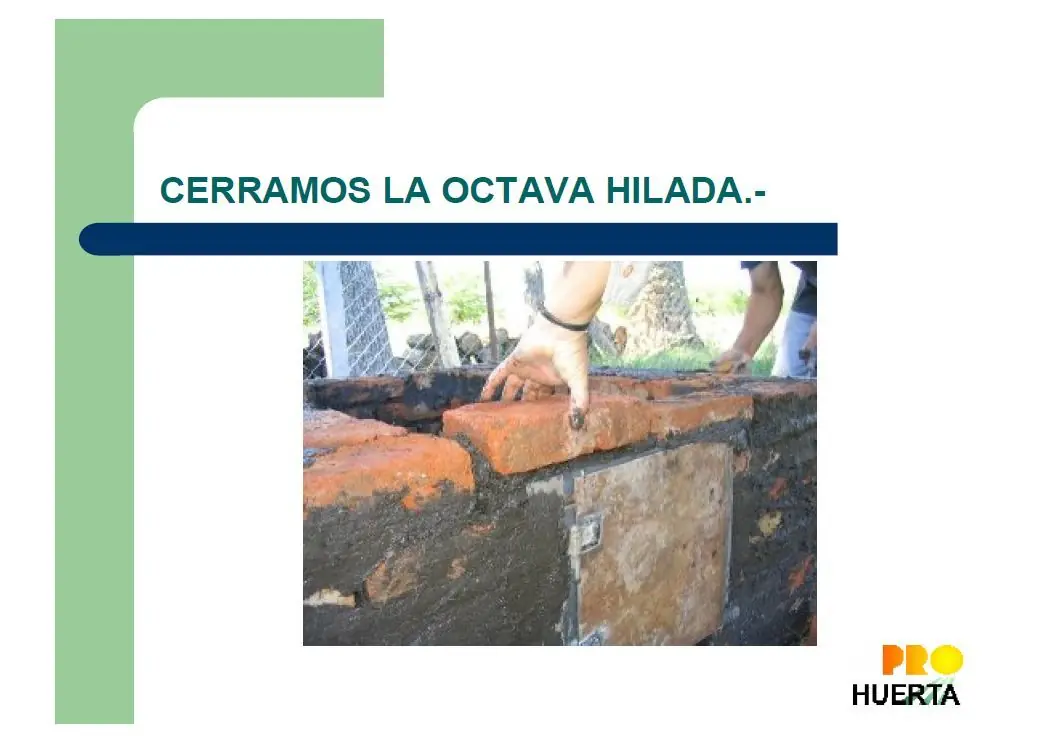 CERRAMOS LA OCTAVA HILADA.-

PRO
HUERTA